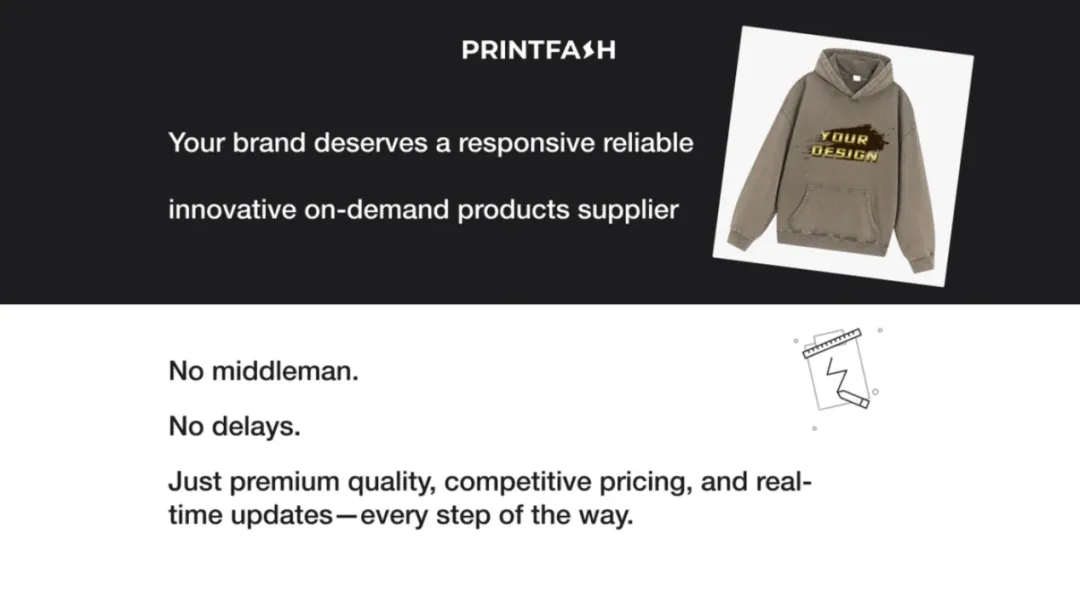 PRINTFASH

Your brand deserves a responsive reliable

innovative on-demand products supplier

YOUR DESIGN

No middleman.

No delays.

Just premium quality, competitive pricing, and real-time updates—every step of the way.